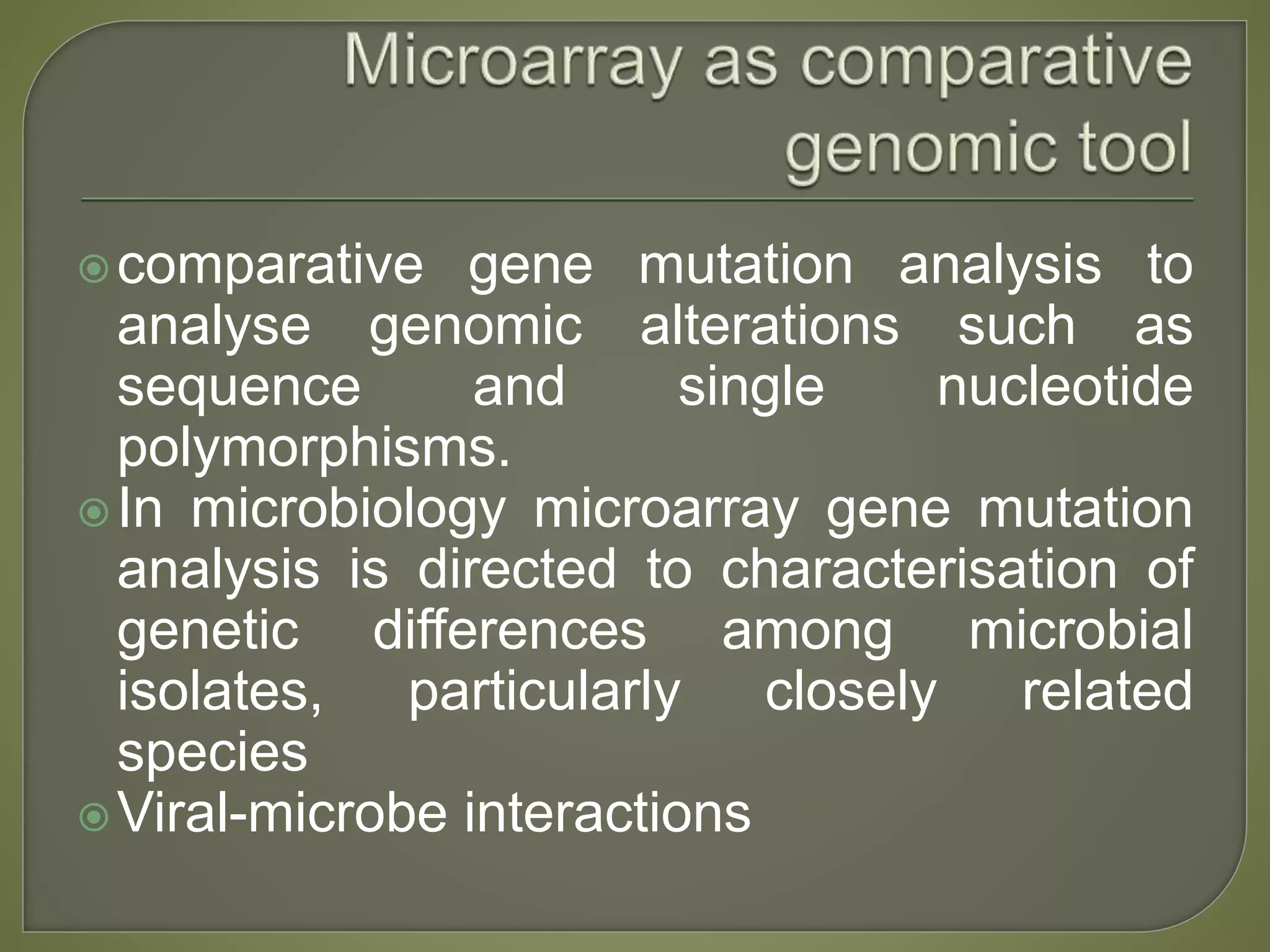 Microarray as comparative genomic tool

comparative gene mutation analysis to analyse genomic alterations such as sequence and single nucleotide polymorphisms.

In microbiology microarray gene mutation analysis is directed to characterisation of genetic differences among microbial isolates, particularly closely related species

Viral-microbe interactions